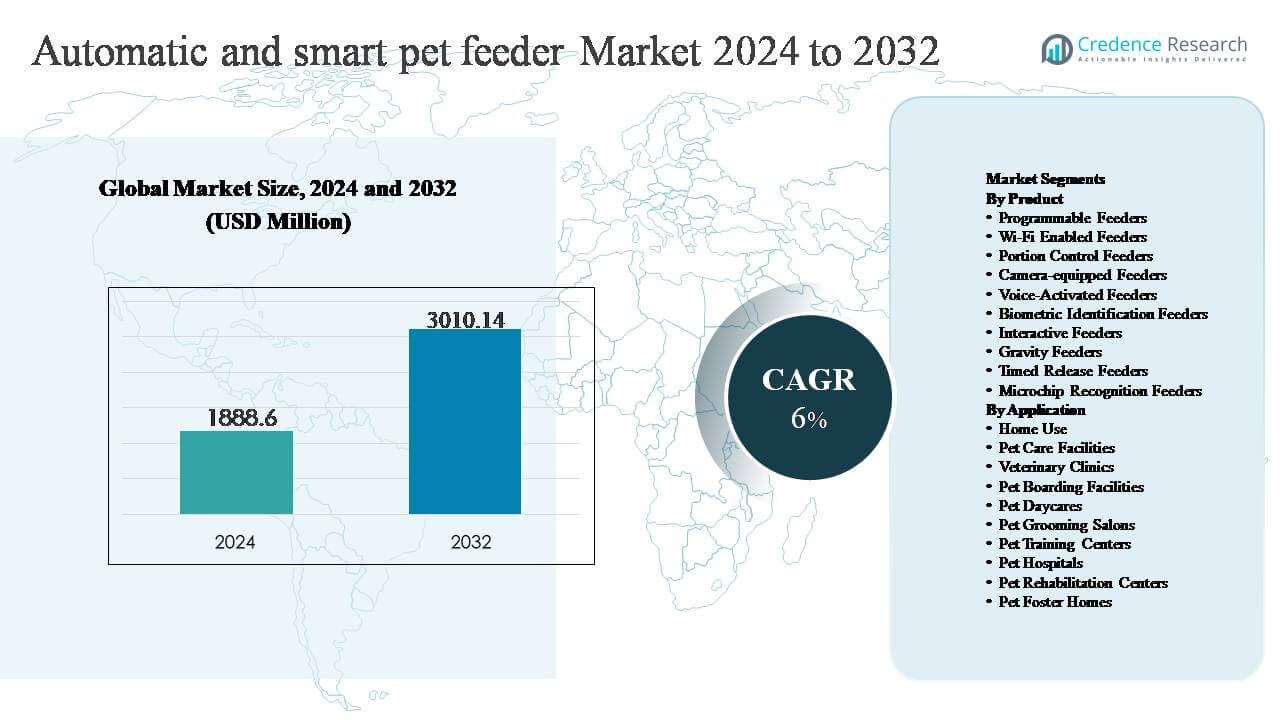 Automatic and smart pet feeder Market 2024 to 2032

Credence Research
Actionable Insights Delivered

Global Market Size, 2024 and 2032
(USD Million)

1888.6
3010.14
2024
2032

CAGR
6%

Market Segments
By Product
• Programmable Feeders
• Wi-Fi Enabled Feeders
• Portion Control Feeders
• Camera-equipped Feeders
• Voice-Activated Feeders
• Biometric Identification Feeders
• Interactive Feeders
• Gravity Feeders
• Timed Release Feeders
• Microchip Recognition Feeders
By Application
• Home Use
• Pet Care Facilities
• Veterinary Clinics
• Pet Boarding Facilities
• Pet Daycares
• Pet Grooming Salons
• Pet Training Centers
• Pet Hospitals
• Pet Rehabilitation Centers
• Pet Foster Homes